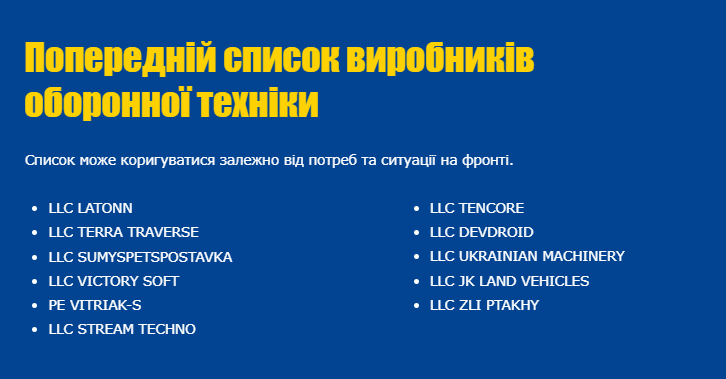 Попередній список виробників оборонної техніки

Список може коригуватися залежно від потреб та ситуації на фронті.

- LLC LATONN
- LLC TERRA TRAVERSE
- LLC SUMYSPETSPOSTAVKA
- LLC VICTORY SOFT
- PE VITRIAK-S
- LLC STREAM TECHNO

- LLC TENCORE
- LLC DEVDROID
- LLC UKRAINIAN MACHINERY
- LLC JK LAND VEHICLES
- LLC ZLI PTAKHY